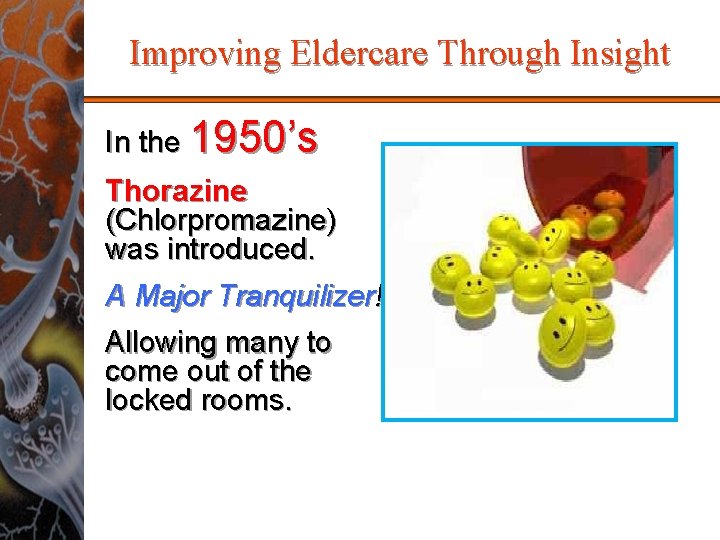 Improving Eldercare Through Insight

In the 1950's

Thorazine (Chlorpromazine) was introduced.

A Major Tranquilizer!

Allowing many to come out of the locked rooms.